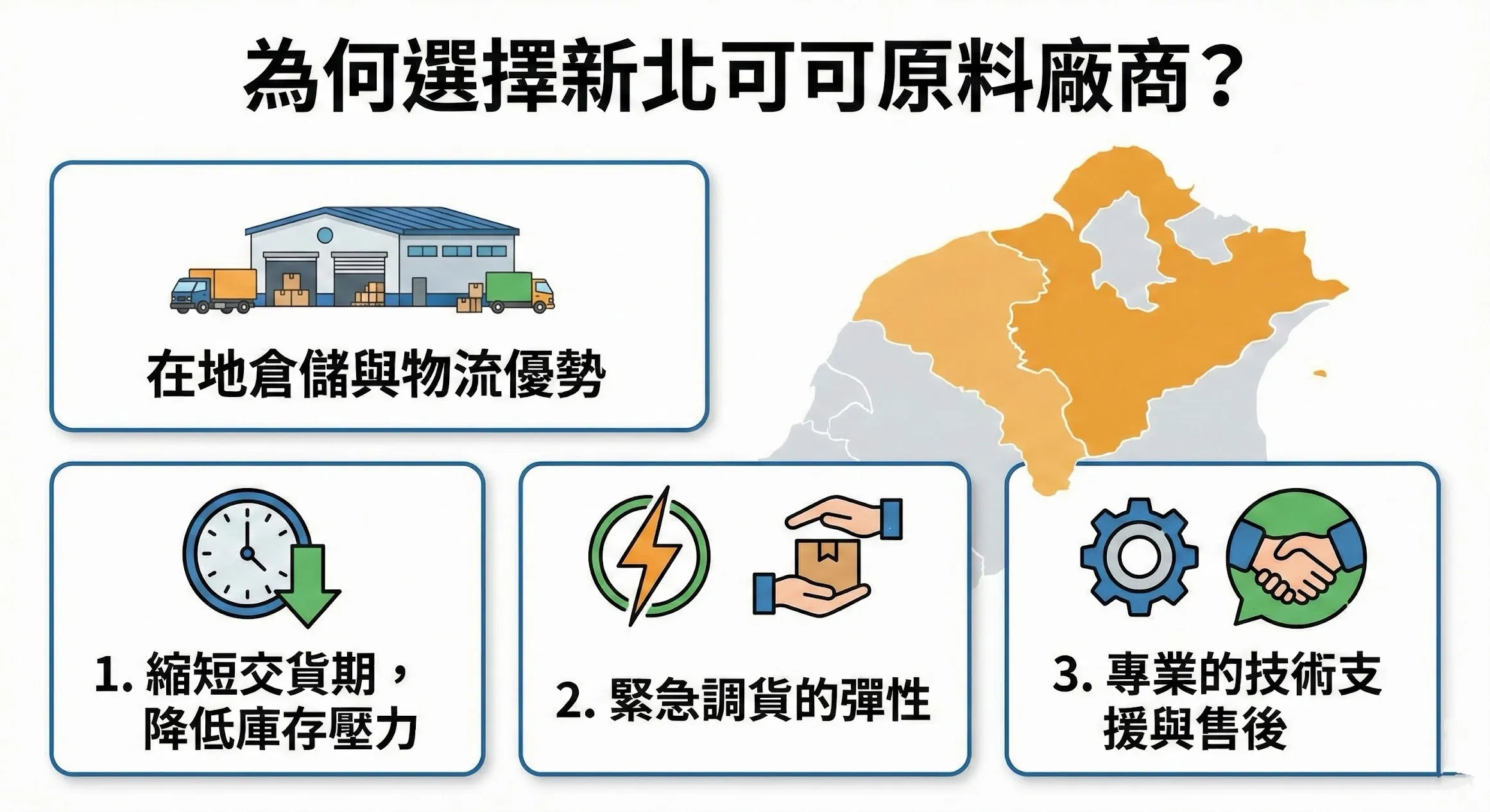 為何選擇新北可可原料廠商？

在地倉儲與物流優勢

1. 縮短交貨期，降低庫存壓力

2. 緊急調貨的彈性

3. 專業的技術支援與售後